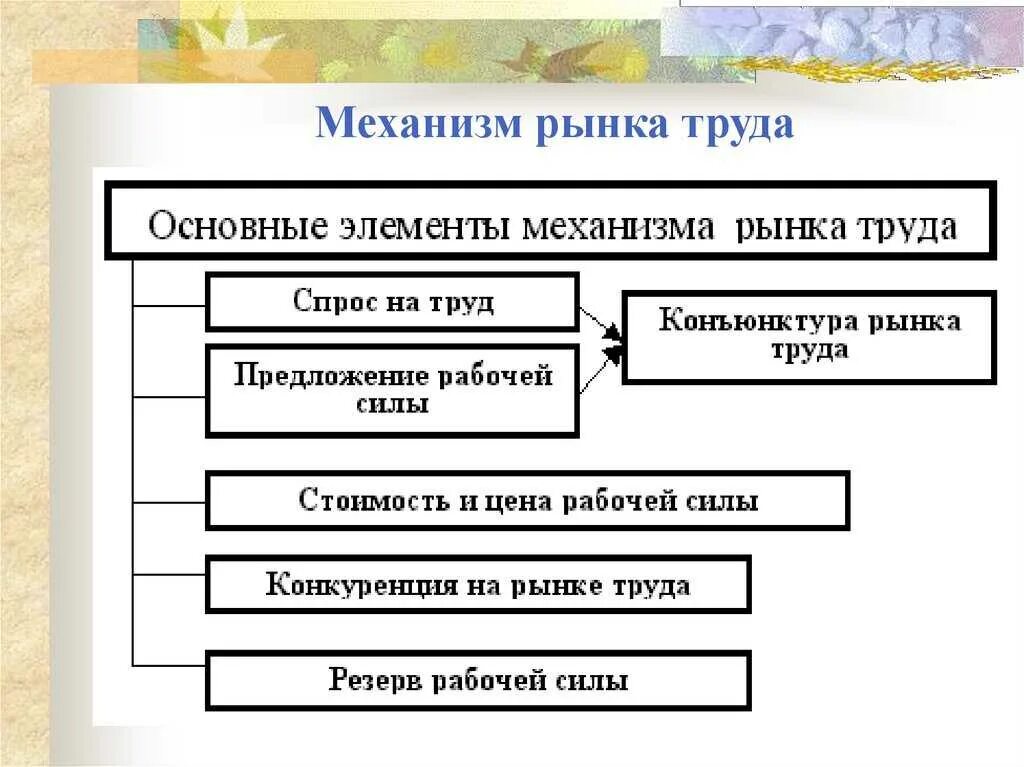 Механизм рынка труда

Основные элементы механизма рынка труда

Спрос на труд

Предложение рабочей силы

Конъюнктура рынка труда

Стоимость и цена рабочей силы

Конкуренция на рынке труда

Резерв рабочей силы